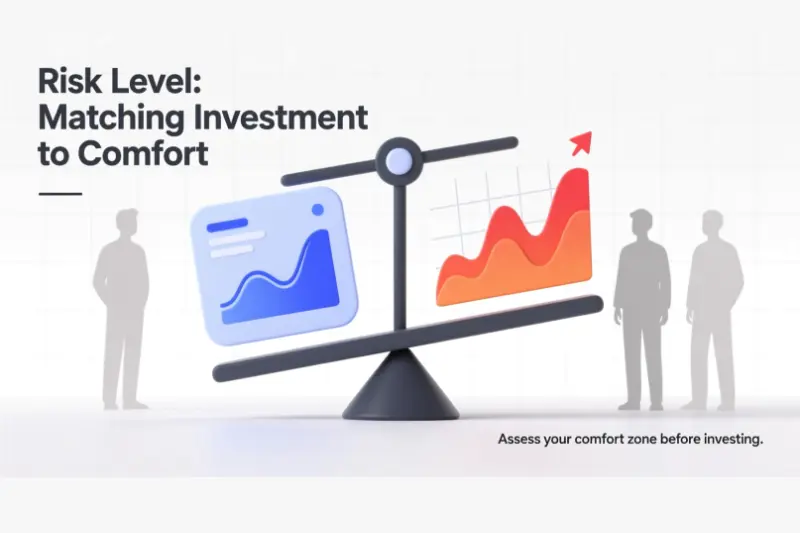 Risk Level: Matching Investment to Comfort

Assess your comfort zone before investing.